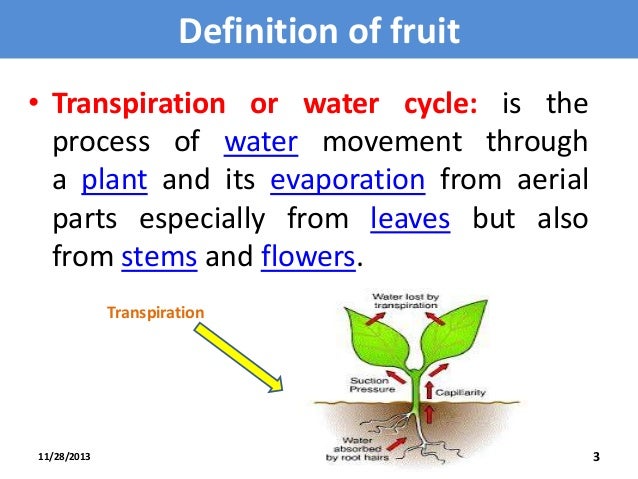 Definition of fruit

• Transpiration or water cycle: is the process of water movement through a plant and its evaporation from aerial parts especially from leaves but also from stems and flowers.

Transpiration

Water lost by transpiration

Suction Pressure

Capillarity

Water absorbed by root hairs

11/28/2013

3